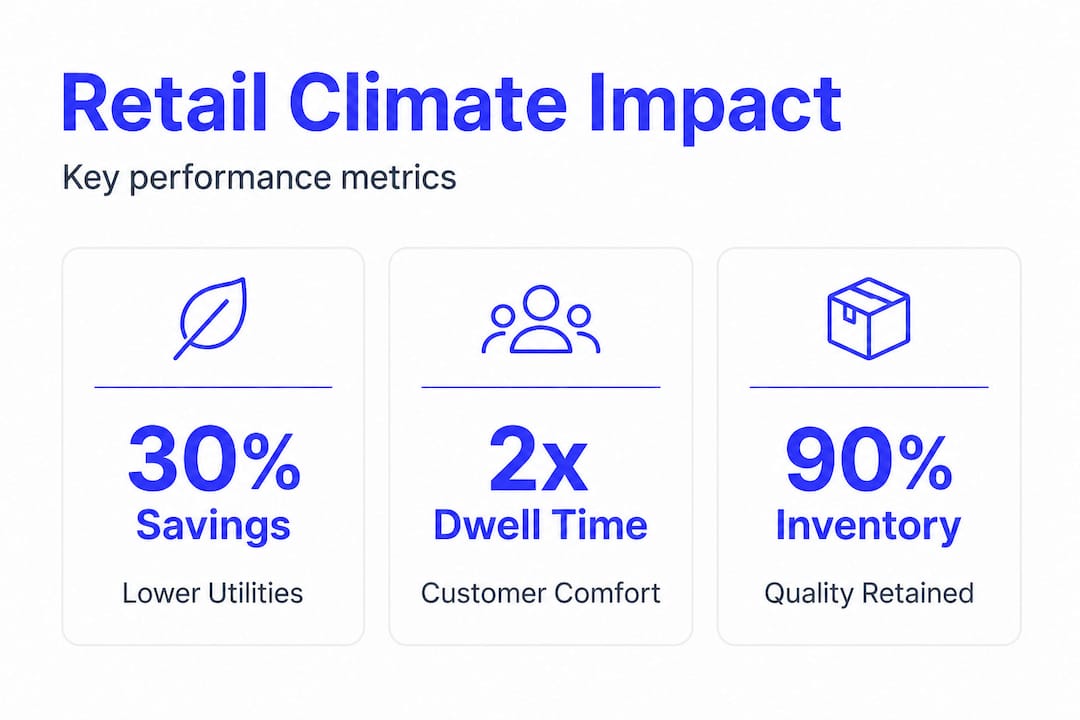 Retail Climate Impact

Key performance metrics

30%
Savings
Lower Utilities

2x
Dwell Time
Customer Comfort

90%
Inventory
Quality Retained